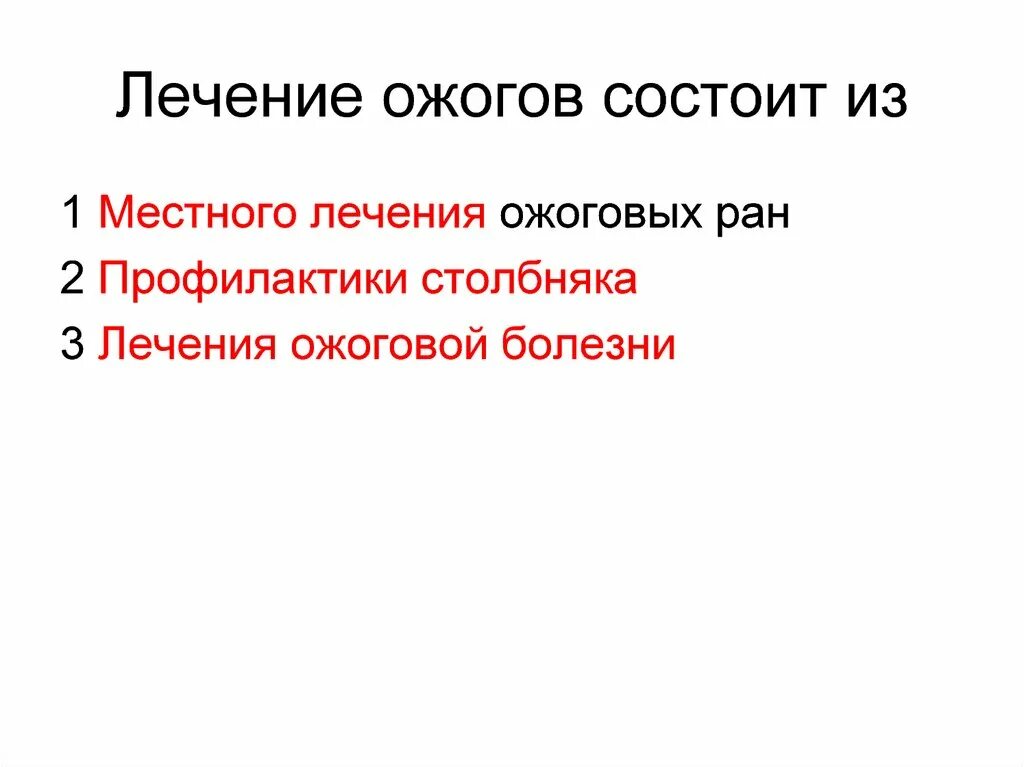 Лечение ожогов состоит из

1 Местного лечения ожоговых ран

2 Профилактики столбняка

3 Лечения ожоговой болезни